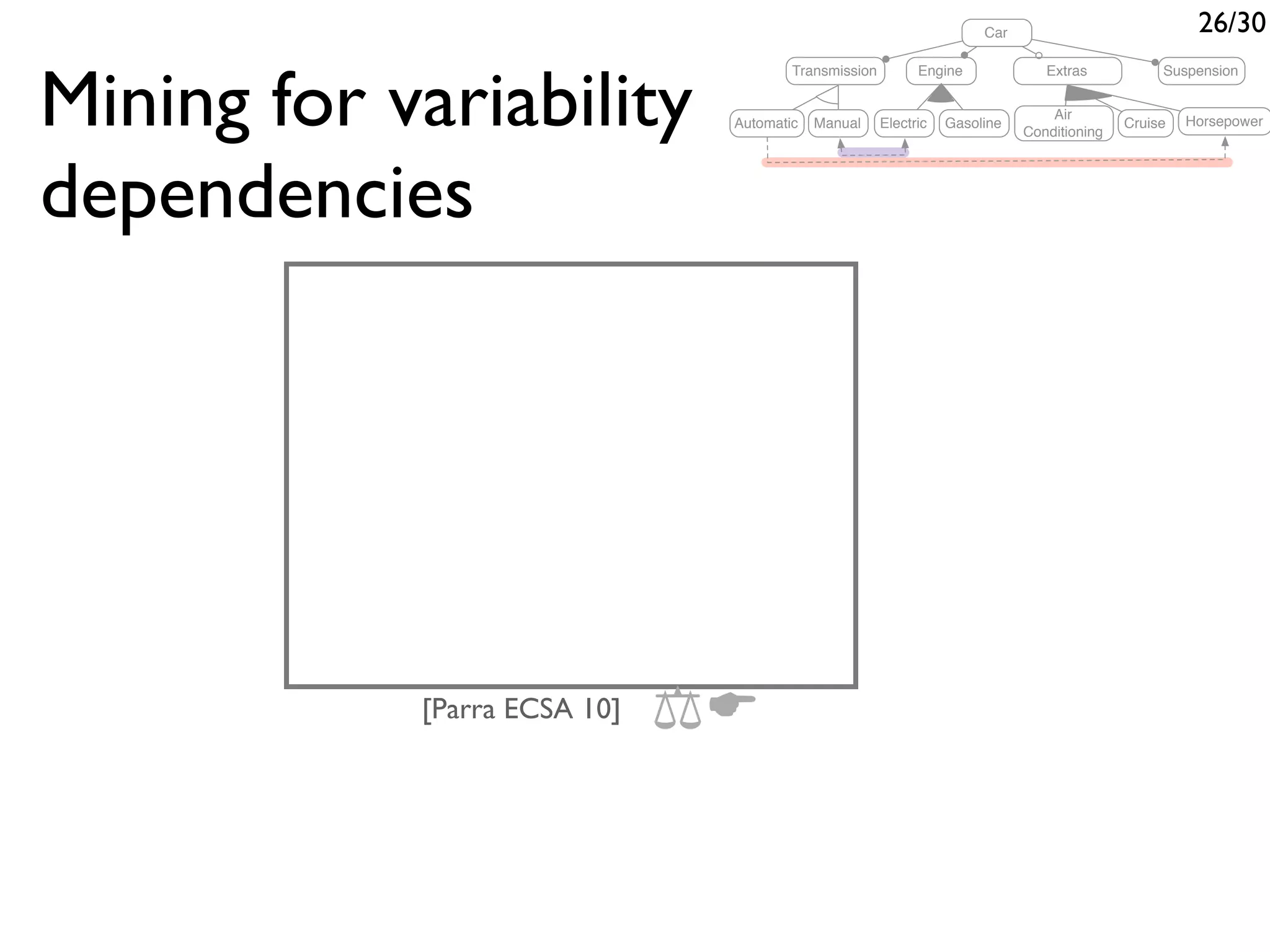 26/30

Mining for variability dependencies

Car

Transmission

Engine

Extras

Suspension

Automatic

Manual

Electric

Gasoline

Air Conditioning

Cruise

Horsepower

[Parra ECSA 10]